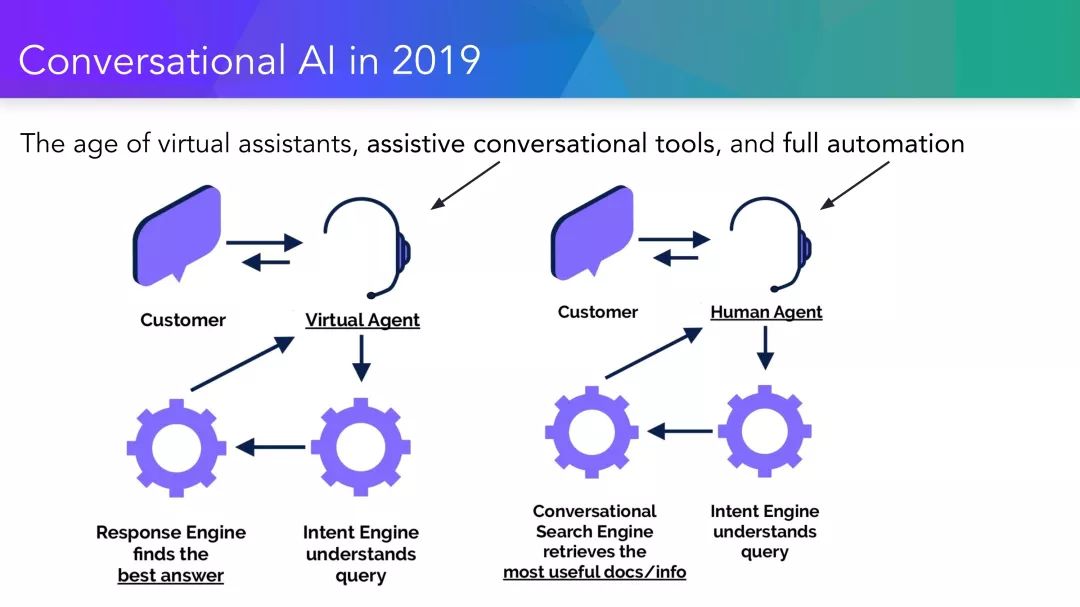 Conversational AI in 2019

The age of virtual assistants, assistive conversational tools, and full automation

Customer

Virtual Agent

Response Engine finds the best answer

Intent Engine understands query

Customer

Human Agent

Conversational Search Engine retrieves the most useful docs/info

Intent Engine understands query